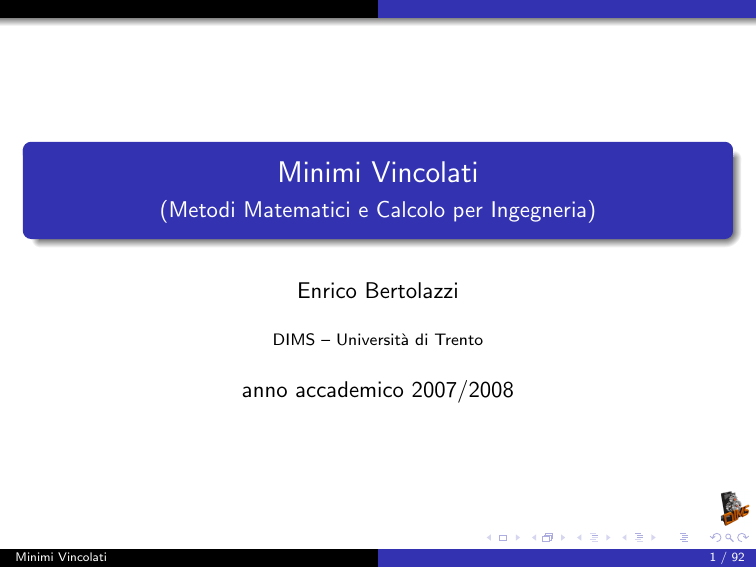 Minimi Vincolati
(Metodi Matematici e Calcolo per Ingegneria)

Enrico Bertolazzi

DIMS – Università di Trento

anno accademico 2007/2008

DIMS

Minimi Vincolati

1 / 92